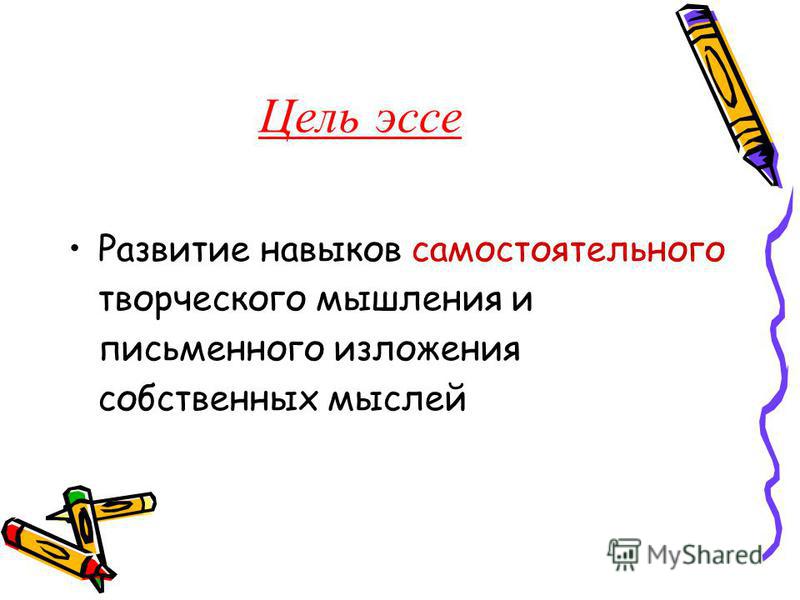 Цель эссе

• Развитие навыков самостоятельного творческого мышления и письменного изложения собственных мыслей

MyShared